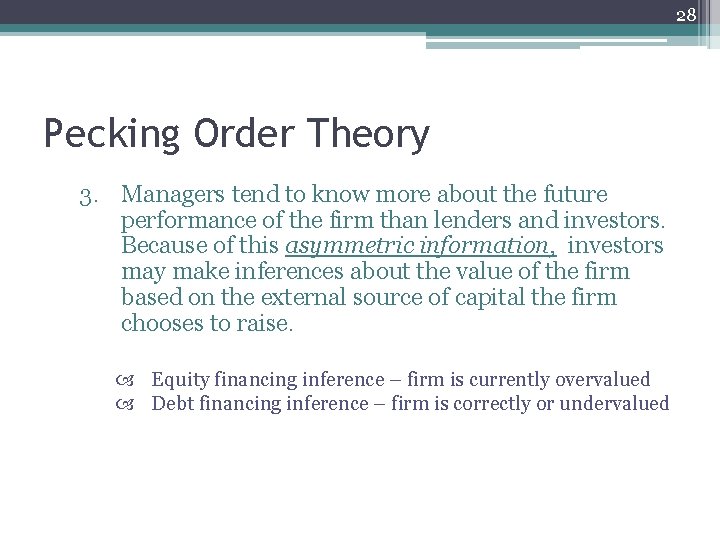 28

Pecking Order Theory

3. Managers tend to know more about the future performance of the firm than lenders and investors. Because of this asymmetric information, investors may make inferences about the value of the firm based on the external source of capital the firm chooses to raise.

Equity financing inference – firm is currently overvalued
Debt financing inference – firm is correctly or undervalued